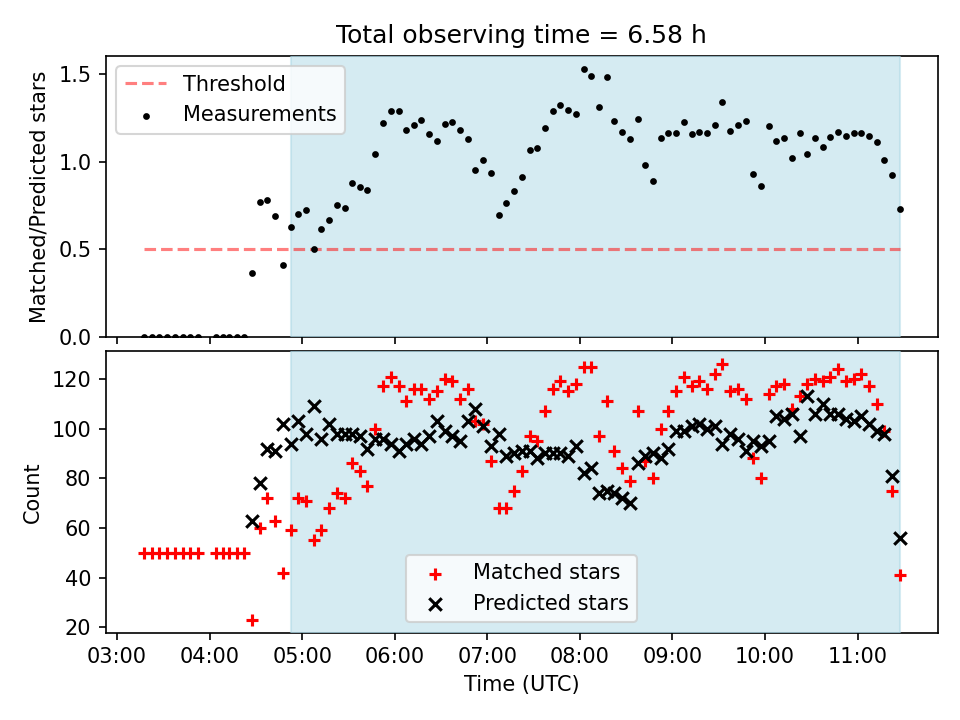 Total observing time = 6.58 h

Threshold
Measurements

Matched/Predicted stars

1.5
1.0
0.5
0.0

Count

120
100
80
60
40
20

Matched stars
Predicted stars

03:00 04:00 05:00 06:00 07:00 08:00 09:00 10:00 11:00

Time (UTC)